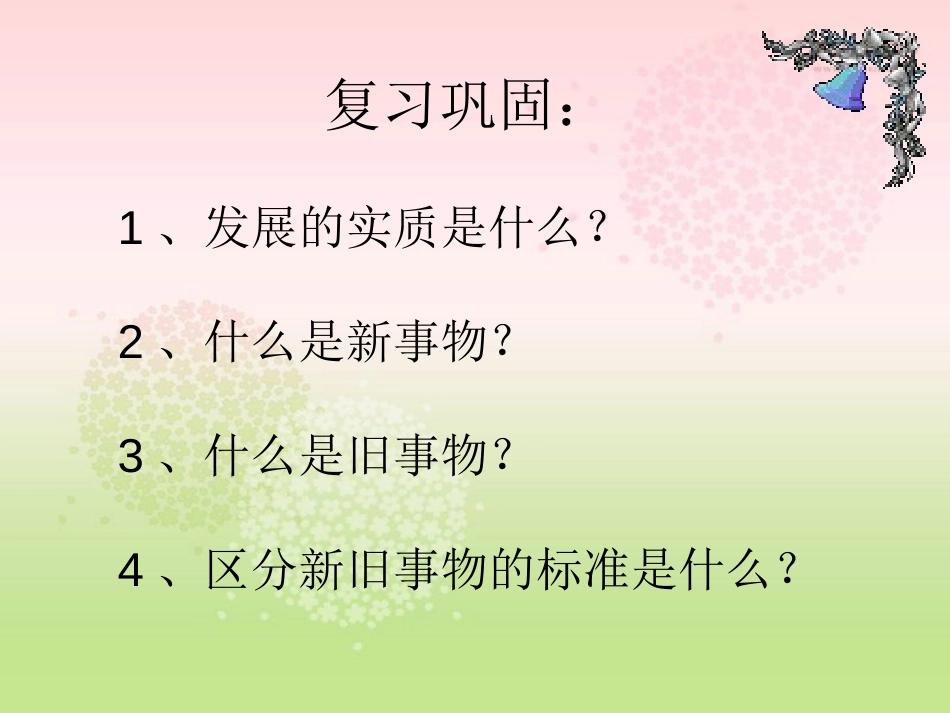 复习巩固：

1、发展的实质是什么？

2、什么是新事物？

3、什么是旧事物？

4、区分新旧事物的标准是什么？